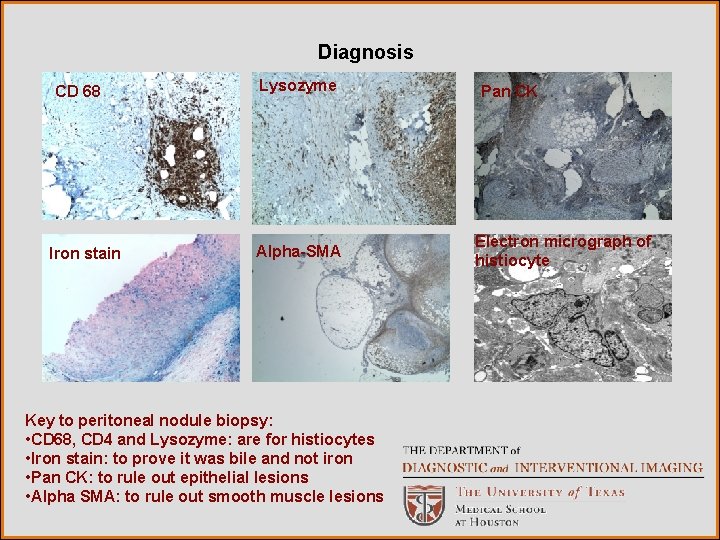 Diagnosis

CD 68

Lysozyme

Pan CK

Iron stain

Alpha-SMA

Electron micrograph of histiocyte

Key to peritoneal nodule biopsy:
•CD68, CD4 and Lysozyme: are for histiocytes
•Iron stain: to prove it was bile and not iron
•Pan CK: to rule out epithelial lesions
•Alpha SMA: to rule out smooth muscle lesions

THE DEPARTMENT of
DIAGNOSTIC and INTERVENTIONAL IMAGING

THE UNIVERSITY of TEXAS
MEDICAL SCHOOL
AT HOUSTON